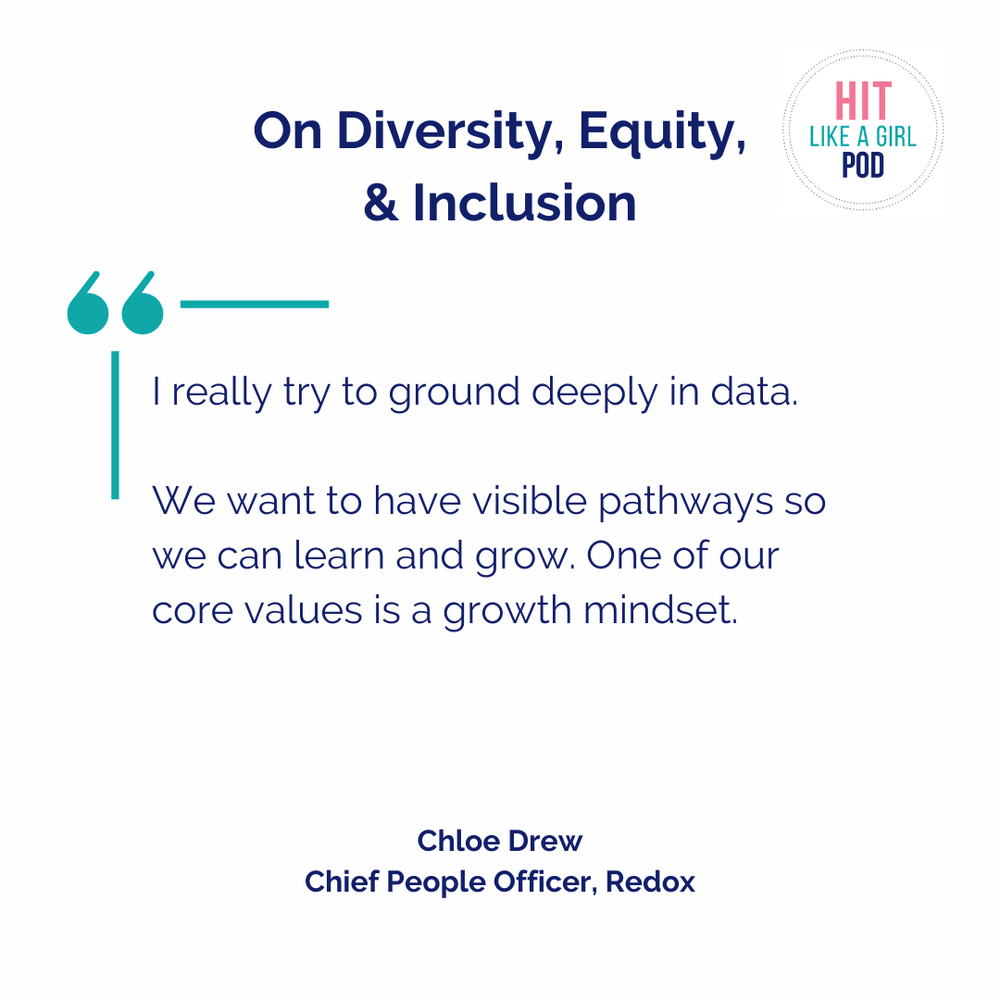 On Diversity, Equity, & Inclusion

HIT
LIKE A GIRL
POD

I really try to ground deeply in data.

We want to have visible pathways so we can learn and grow. One of our core values is a growth mindset.

Chloe Drew
Chief People Officer, Redox